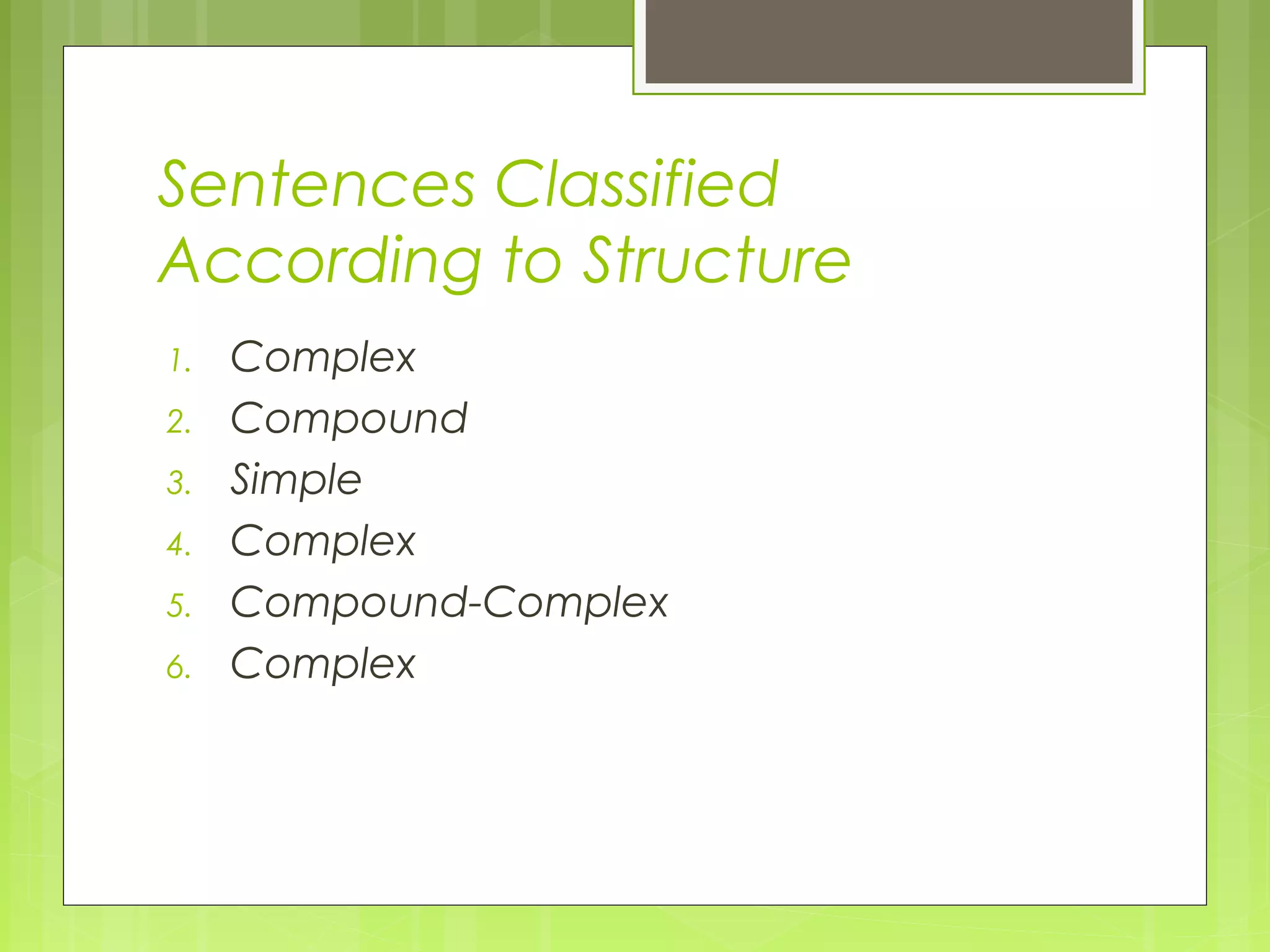 Sentences Classified According to Structure

1. Complex
2. Compound
3. Simple
4. Complex
5. Compound-Complex
6. Complex